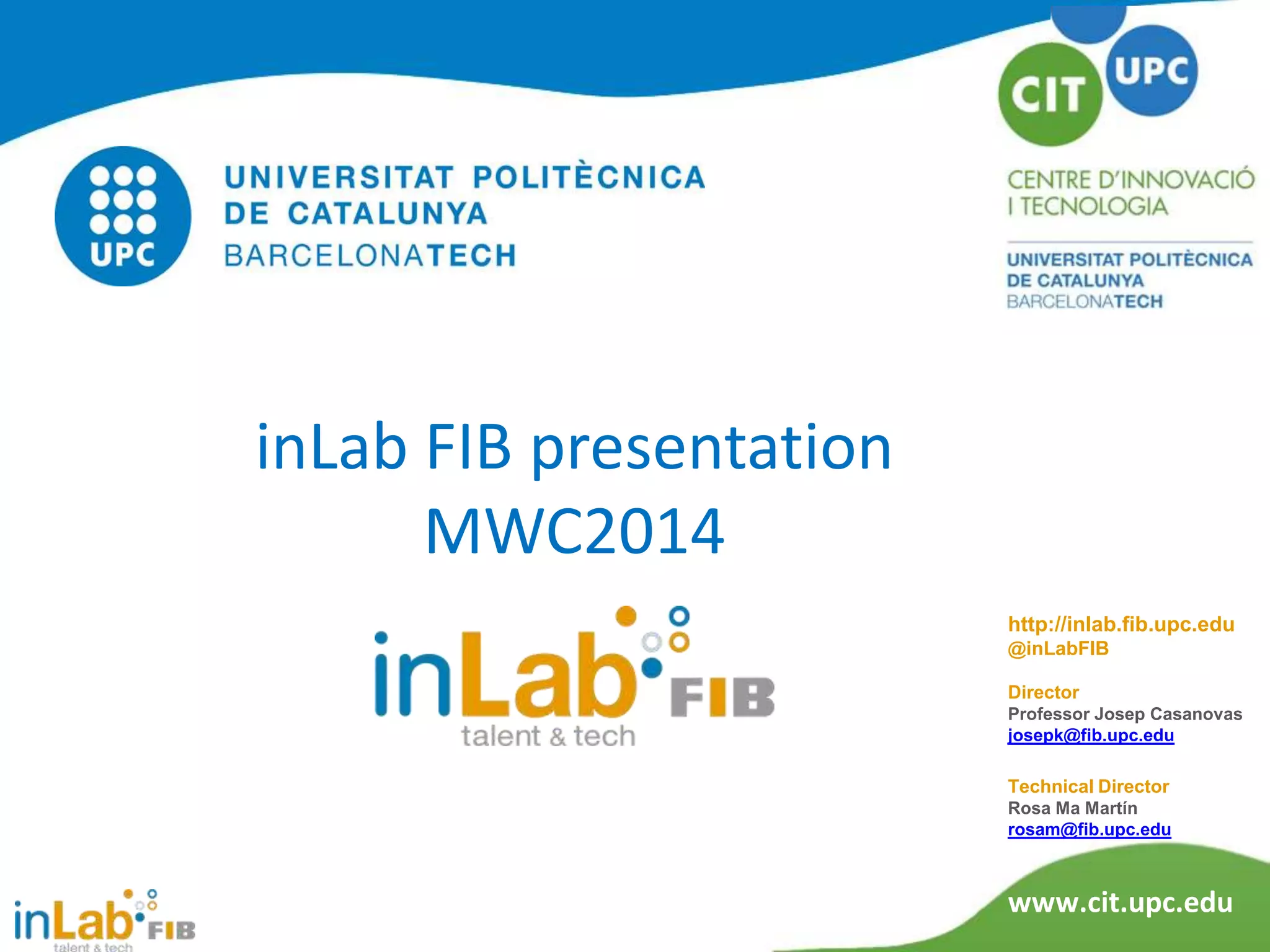 UPC

UNIVERSITAT POLITÈCNICA DE CATALUNYA BARCELONATECH

CIT UPC

CENTRE D'INNOVACIÓ I TECNOLOGIA

UNIVERSITAT POLITÈCNICA DE CATALUNYA BARCELONATECH

inLab FIB presentation MWC2014

inLab FIB talent & tech

http://inlab.fib.upc.edu
@inLabFIB

Director
Professor Josep Casanovas
josepk@fib.upc.edu

Technical Director
Rosa Ma Martín
rosam@fib.upc.edu

inLab FIB talent & tech

www.cit.upc.edu